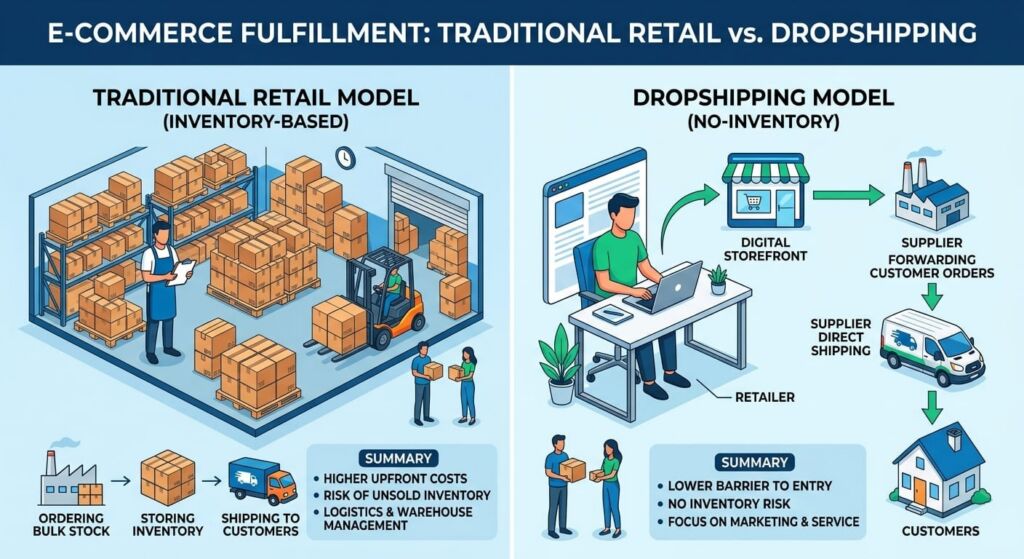 E-COMMERCE FULFILLMENT: TRADITIONAL RETAIL vs. DROPSHIPPING

TRADITIONAL RETAIL MODEL
(INVENTORY-BASED)

ORDERING BULK STOCK

STORING INVENTORY

SHIPPING TO CUSTOMERS

SUMMARY
• HIGHER UPFRONT COSTS
• RISK OF UNSOLD INVENTORY
• LOGISTICS & WAREHOUSE MANAGEMENT

DROPSHIPPING MODEL
(NO-INVENTORY)

DIGITAL STOREFRONT

SUPPLIER FORWARDING CUSTOMER ORDERS

SUPPLIER DIRECT SHIPPING

RETAILER

SUMMARY
• LOWER BARRIER TO ENTRY
• NO INVENTORY RISK
• FOCUS ON MARKETING & SERVICE

CUSTOMERS